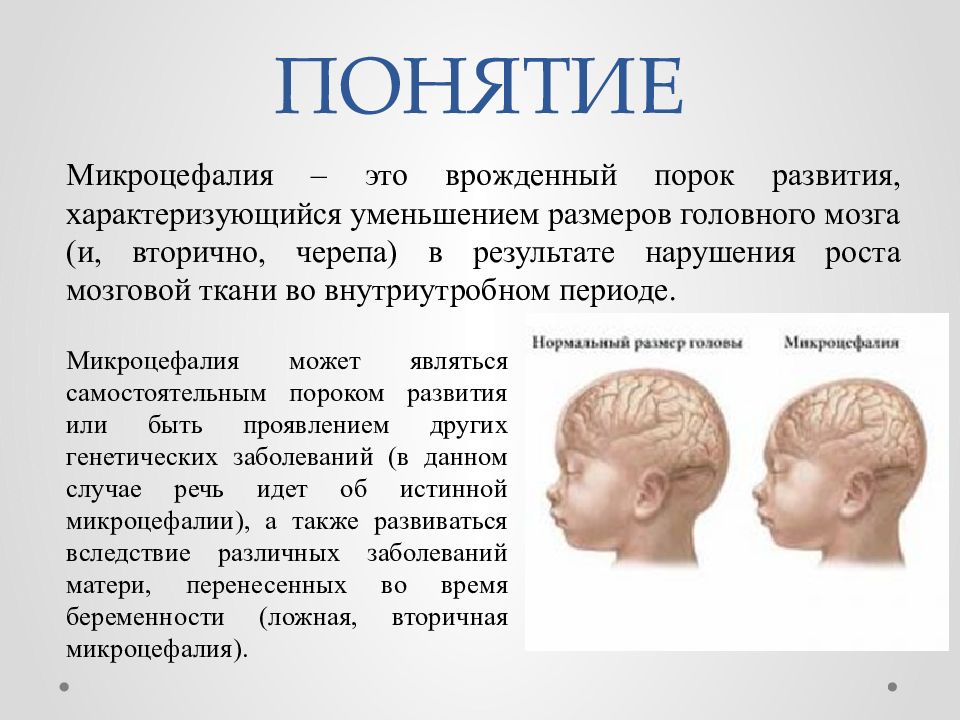 ПОНЯТИЕ

Микроцефалия – это врожденный порок развития, характеризующийся уменьшением размеров головного мозга (и, вторично, черепа) в результате нарушения роста мозговой ткани во внутриутробном периоде.

Микроцефалия может являться самостоятельным пороком развития или быть проявлением других генетических заболеваний (в данном случае речь идет об истинной микроцефалии), а также развиваться вследствие различных заболеваний матери, перенесенных во время беременности (ложная, вторичная микроцефалия).

Нормальный размер головы

Микроцефалия